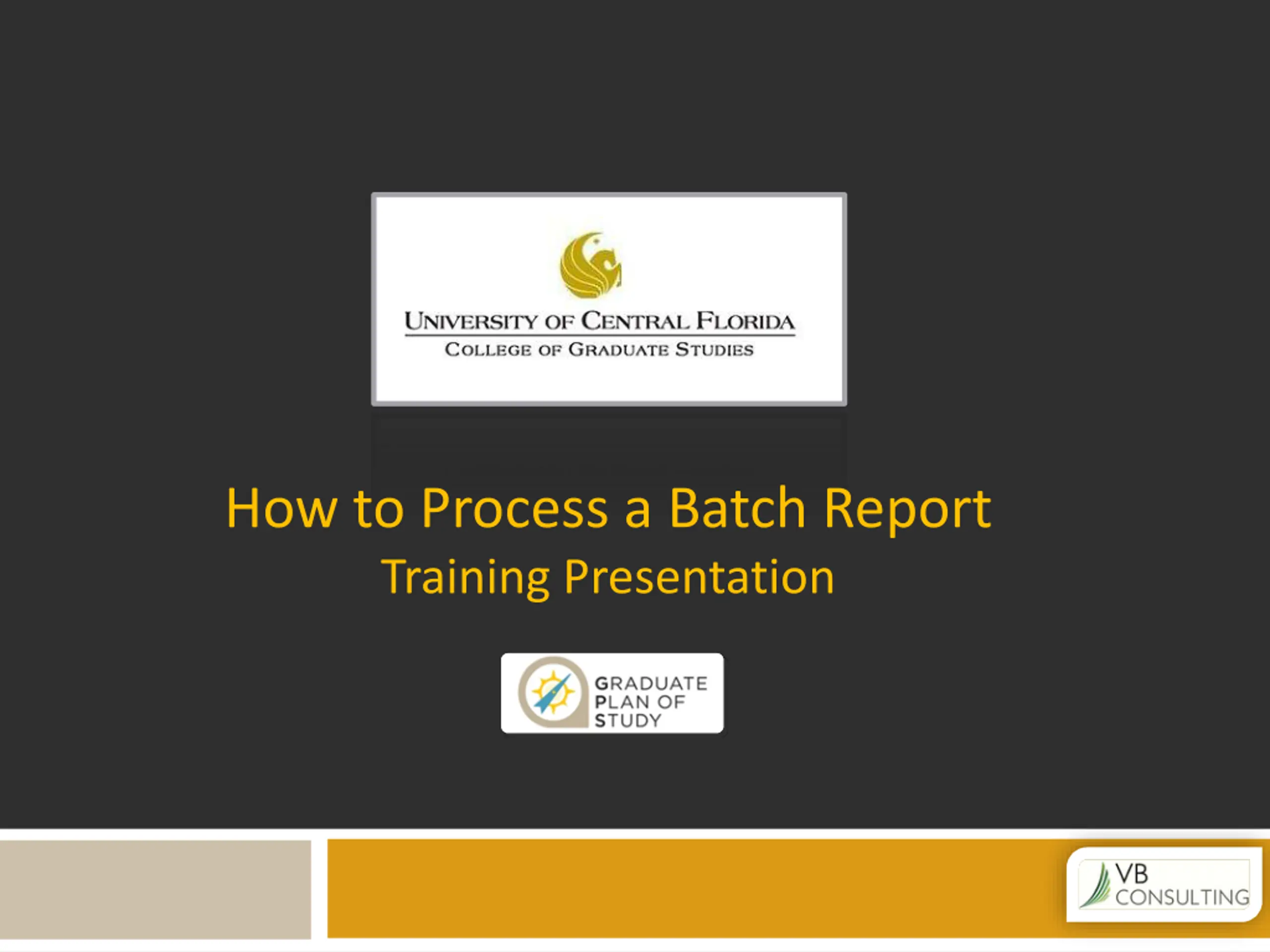 UNIVERSITY OF CENTRAL FLORIDA
COLLEGE OF GRADUATE STUDIES

How to Process a Batch Report
Training Presentation

GRADUATE PLAN OF STUDY

VB CONSULTING